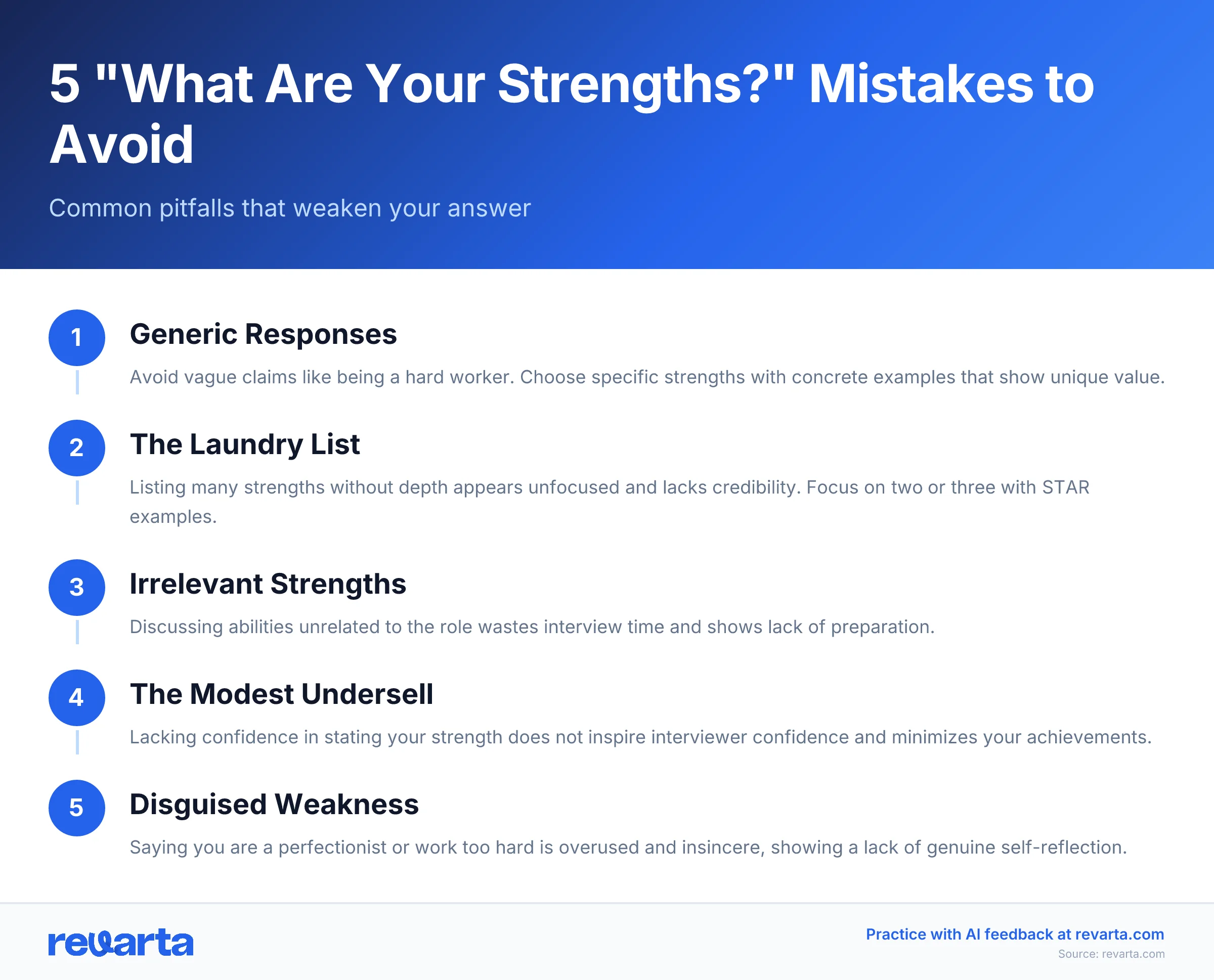 5 "What Are Your Strengths?" Mistakes to Avoid

Common pitfalls that weaken your answer

1
Generic Responses
Avoid vague claims like being a hard worker. Choose specific strengths with concrete examples that show unique value.

2
The Laundry List
Listing many strengths without depth appears unfocused and lacks credibility. Focus on two or three with STAR examples.

3
Irrelevant Strengths
Discussing abilities unrelated to the role wastes interview time and shows lack of preparation.

4
The Modest Undersell
Lacking confidence in stating your strength does not inspire interviewer confidence and minimizes your achievements.

5
Disguised Weakness
Saying you are a perfectionist or work too hard is overused and insincere, showing a lack of genuine self-reflection.

revarta

Practice with AI feedback at revarta.com
Source: revarta.com